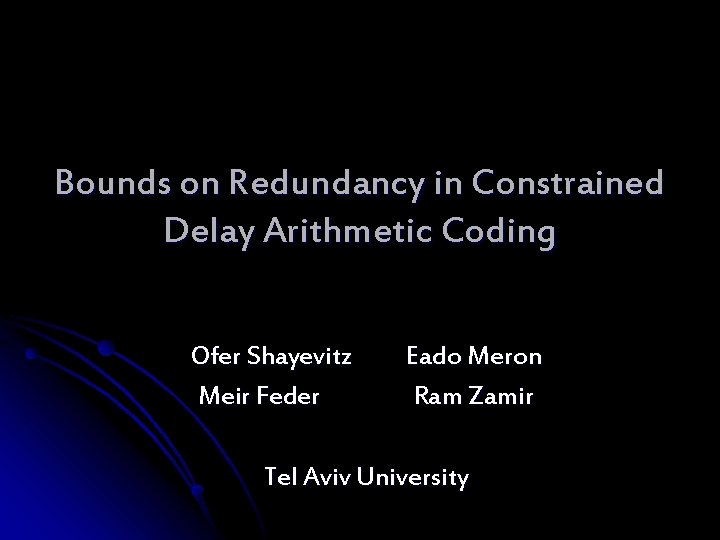 Bounds on Redundancy in Constrained Delay Arithmetic Coding

Ofer Shayevitz Eado Meron
Meir Feder Ram Zamir

Tel Aviv University